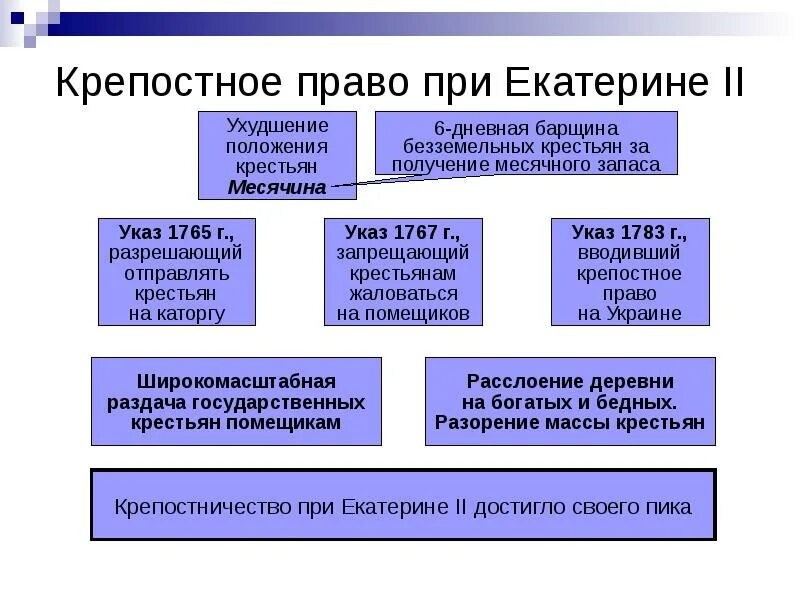 Крепостное право при Екатерине II

Ухудшение положения крестьян
Месячина

6-дневная барщина безземельных крестьян за получение месячного запаса

Указ 1765 г., разрешающий отправлять крестьян на каторгу

Указ 1767 г., запрещающий крестьянам жаловаться на помещиков

Указ 1783 г., вводивший крепостное право на Украине

Широкомасштабная раздача государственных крестьян помещикам

Расслоение деревни на богатых и бедных. Разорение массы крестьян

Крепостничество при Екатерине II достигло своего пика